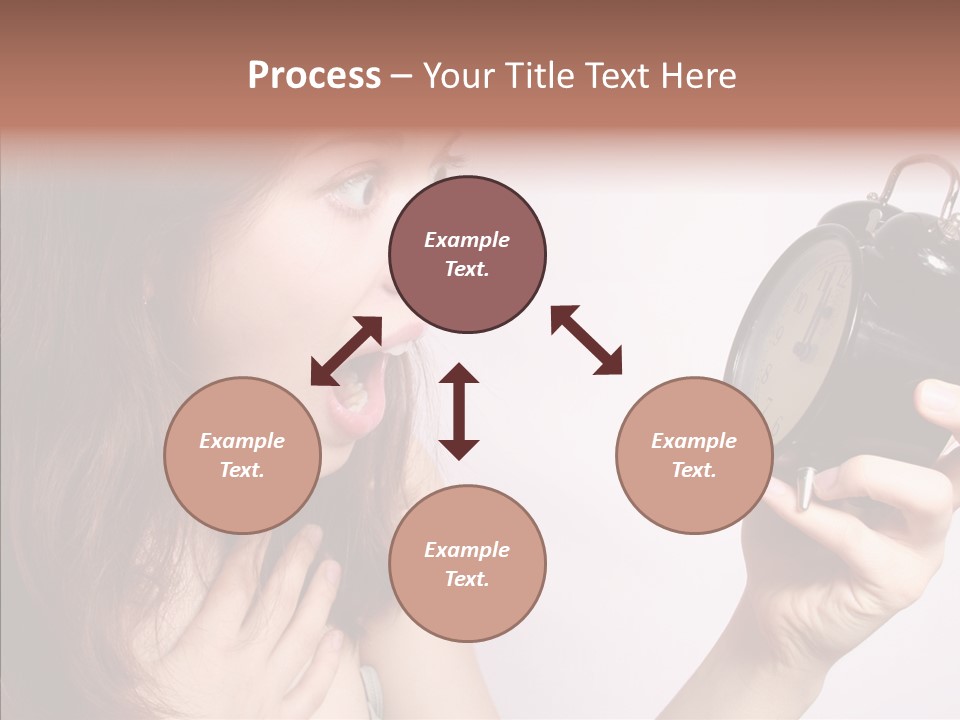 Process – Your Title Text Here

Example Text.

Example Text.

Example Text.

Example Text.